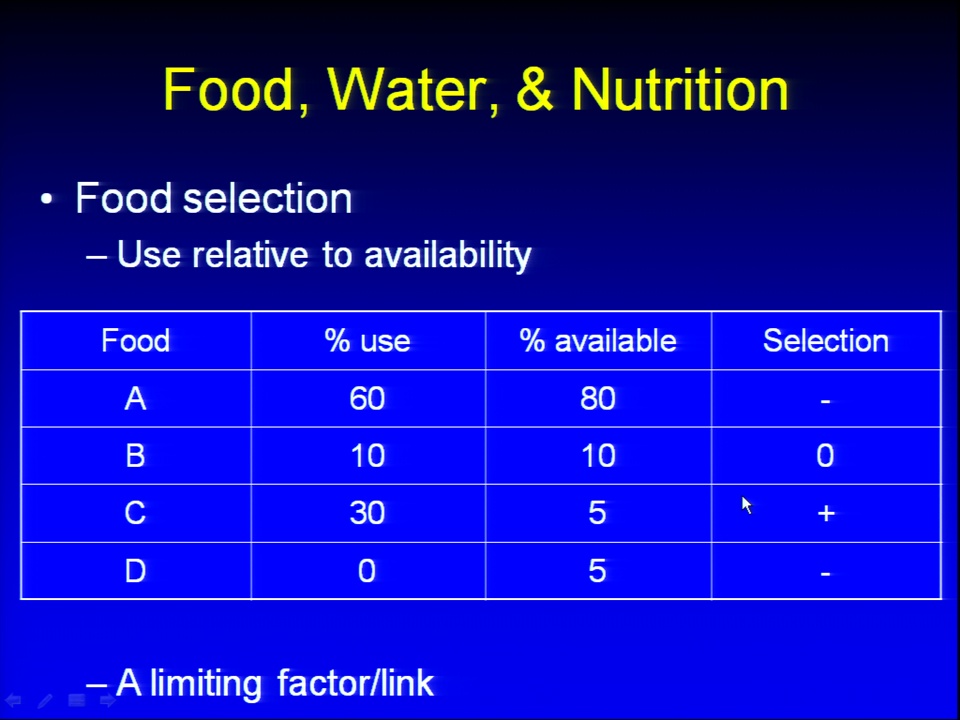 Food, Water, & Nutrition

• Food selection
– Use relative to availability

| Food | % use | % available | Selection |
|---|---|---|---|
| A | 60 | 80 | - |
| B | 10 | 10 | 0 |
| C | 30 | 5 | + |
| D | 0 | 5 | - |

– A limiting factor/link